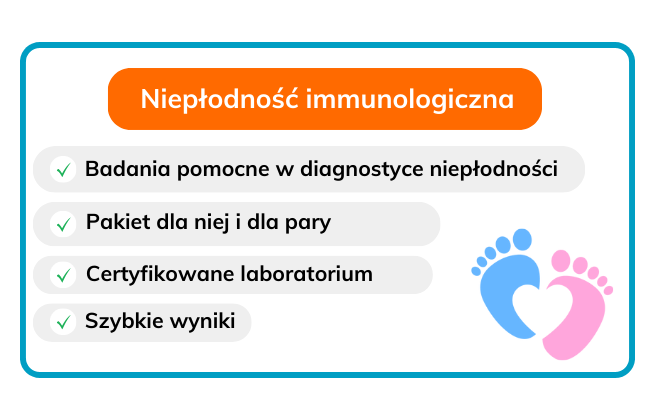 Niepłodność immunologiczna

✓ Badania pomocne w diagnostyce niepłodności

✓ Pakiet dla niej i dla pary

✓ Certyfikowane laboratorium

✓ Szybkie wyniki